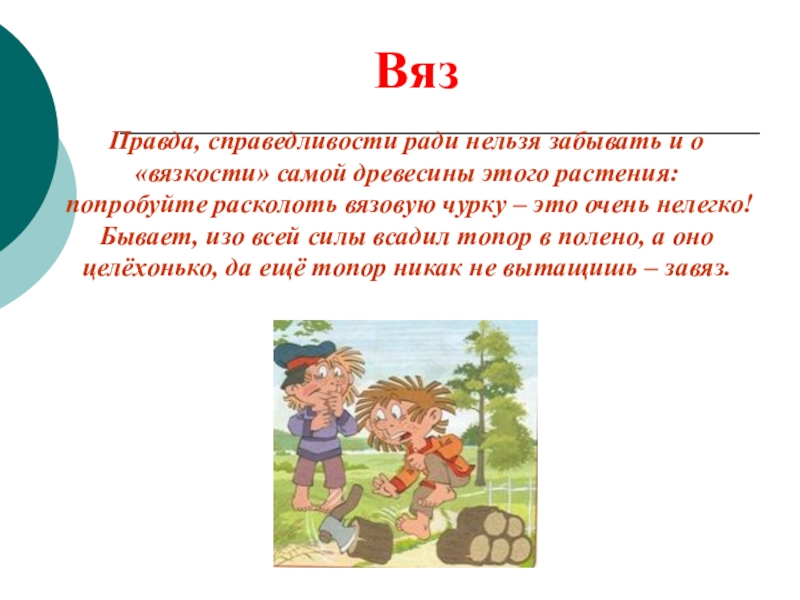 Вяз

Правда, справедливости ради нельзя забывать и о «вязкости» самой древесины этого растения: попробуйте расколоть вязовую чурку – это очень нелегко! Бывает, изо всей силы всадил топор в полено, а оно целёхонько, да ещё топор никак не вытащишь – завяз.